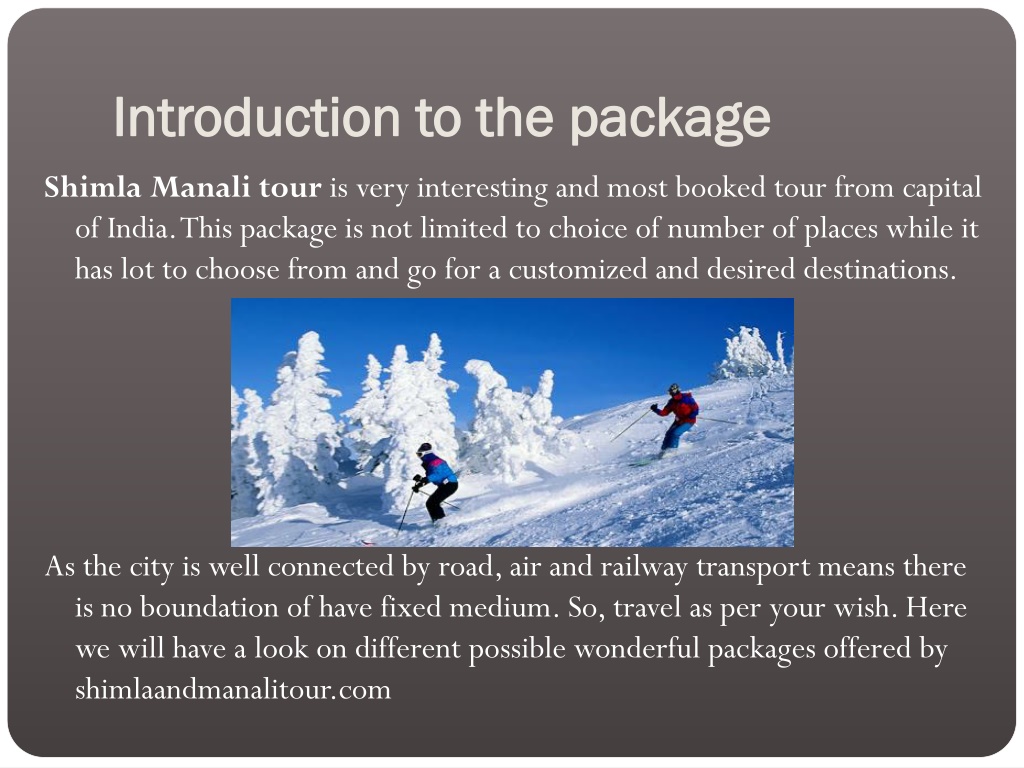 Introduction to the package

Shimla Manali tour is very interesting and most booked tour from capital of India. This package is not limited to choice of number of places while it has lot to choose from and go for a customized and desired destinations.

As the city is well connected by road, air and railway transport means there is no boundation of have fixed medium. So, travel as per your wish. Here we will have a look on different possible wonderful packages offered by shimlaandmanalitour.com